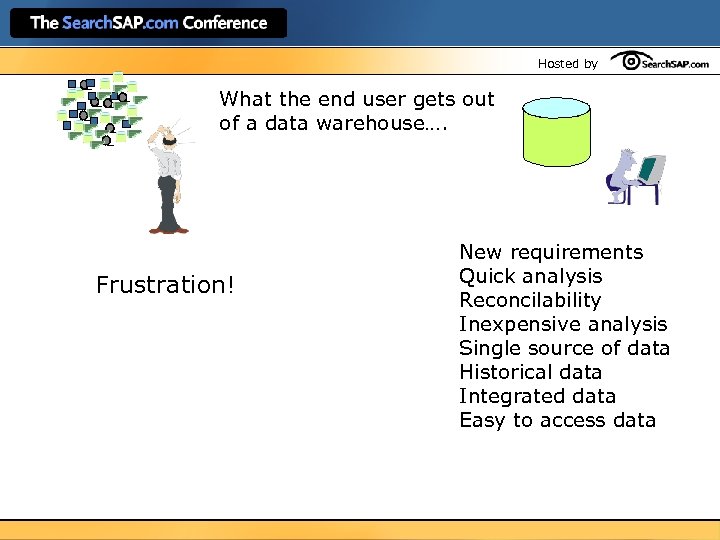 The SearchSAP.com Conference

Hosted by SearchSAP.com

What the end user gets out of a data warehouse….

Frustration!

New requirements
Quick analysis
Reconcilability
Inexpensive analysis
Single source of data
Historical data
Integrated data
Easy to access data